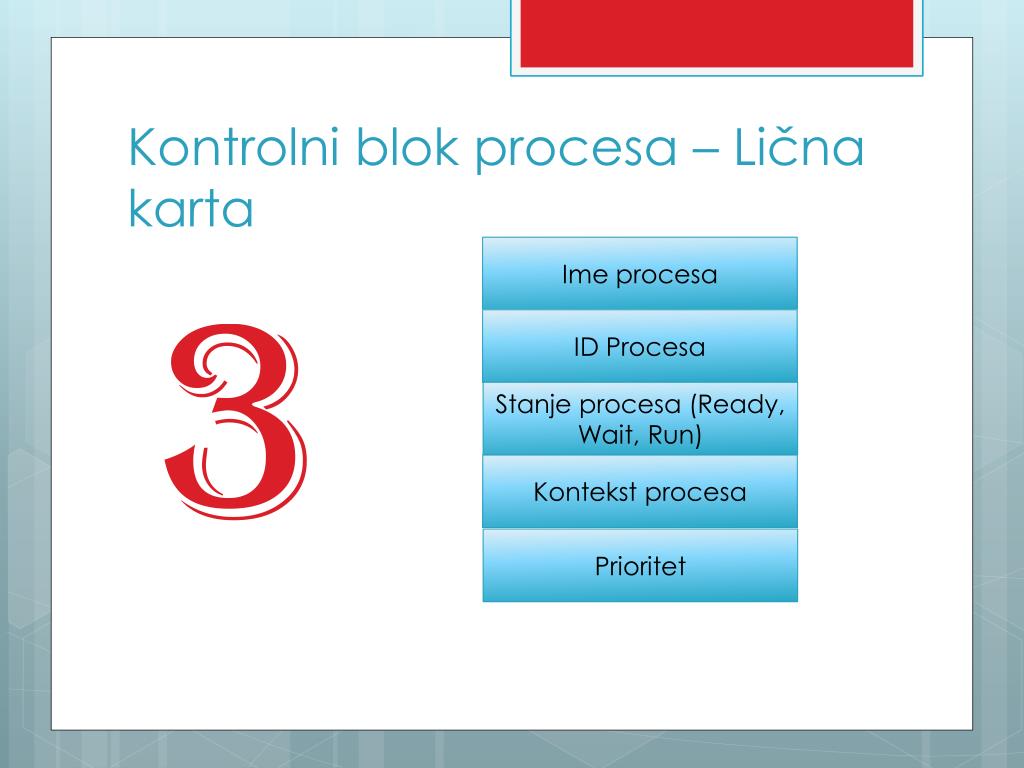 Kontrolni blok procesa – Lična karta

3

Ime procesa

ID Procesa

Stanje procesa (Ready, Wait, Run)

Kontekst procesa

Prioritet